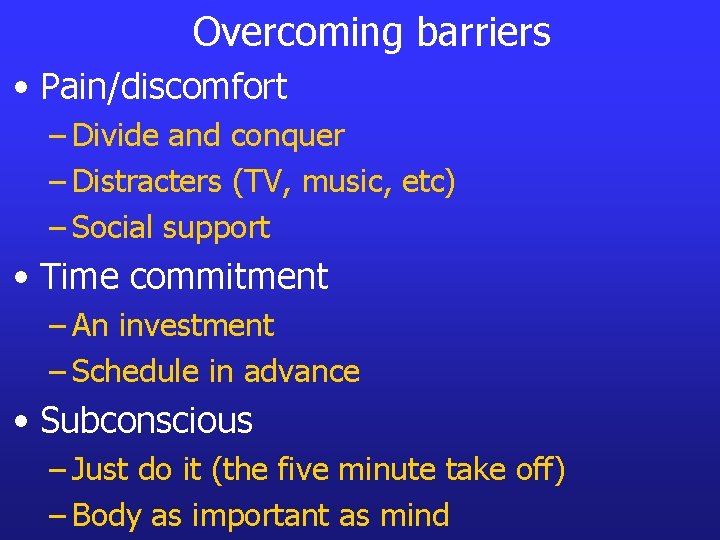 Overcoming barriers

• Pain/discomfort
– Divide and conquer
– Distracters (TV, music, etc)
– Social support
• Time commitment
– An investment
– Schedule in advance
• Subconscious
– Just do it (the five minute take off)
– Body as important as mind